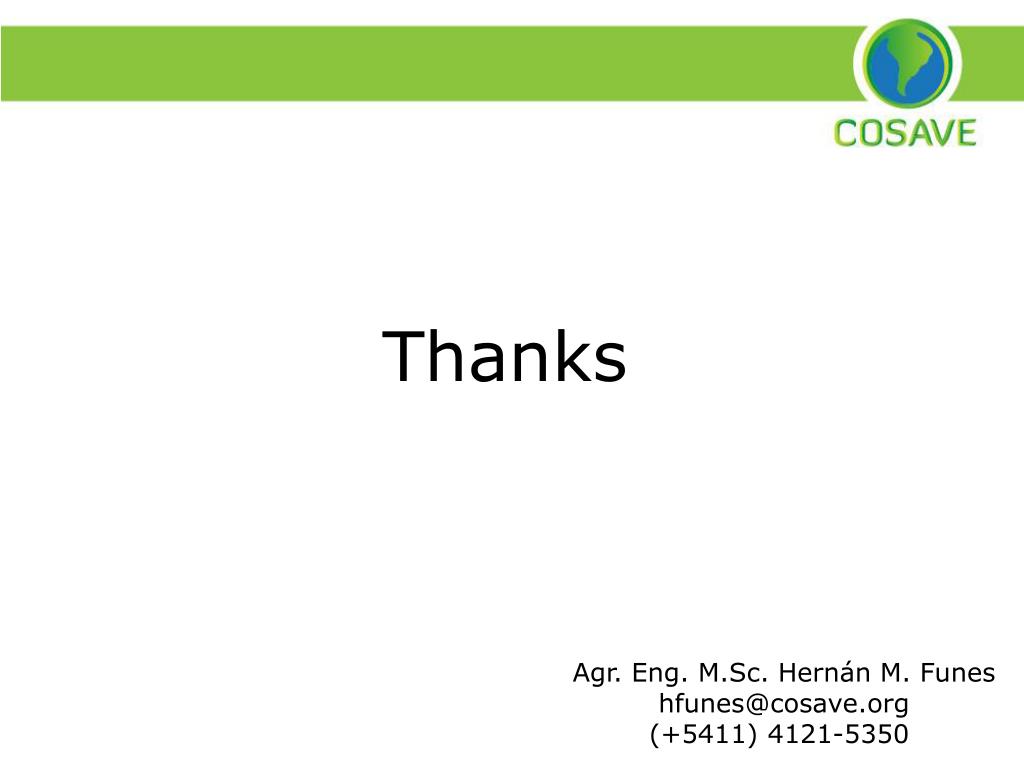 COSAVE

Thanks

Agr. Eng. M.Sc. Hernán M. Funes
hfunes@cosave.org
(+5411) 4121-5350